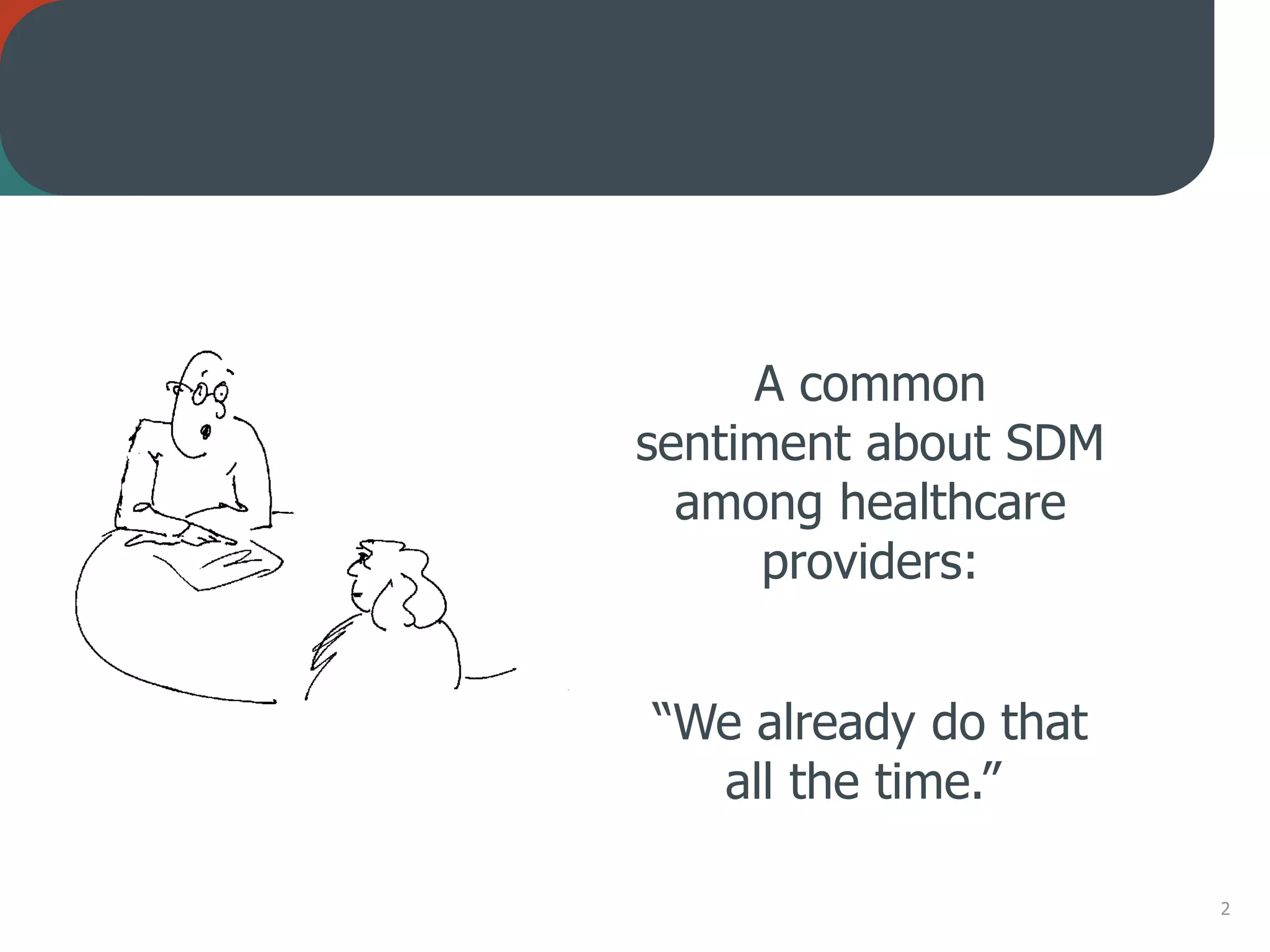 A common sentiment about SDM among healthcare providers:

“We already do that all the time.”

2